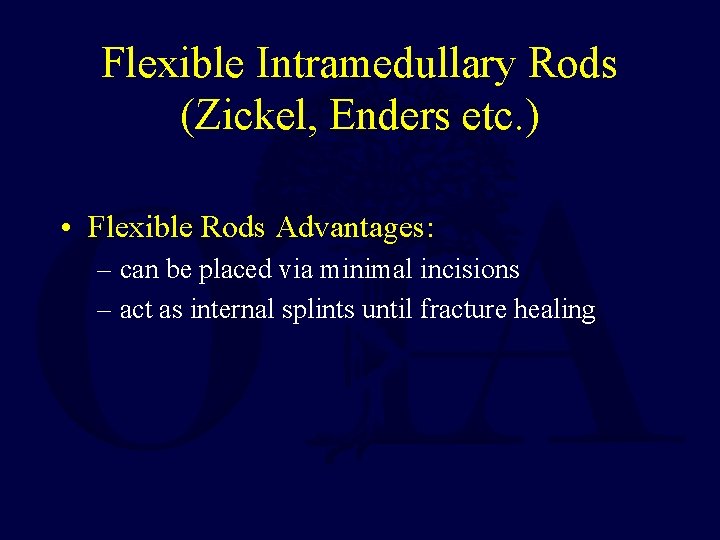 Flexible Intramedullary Rods (Zickel, Enders etc.)

• Flexible Rods Advantages:
– can be placed via minimal incisions
– act as internal splints until fracture healing

OTA